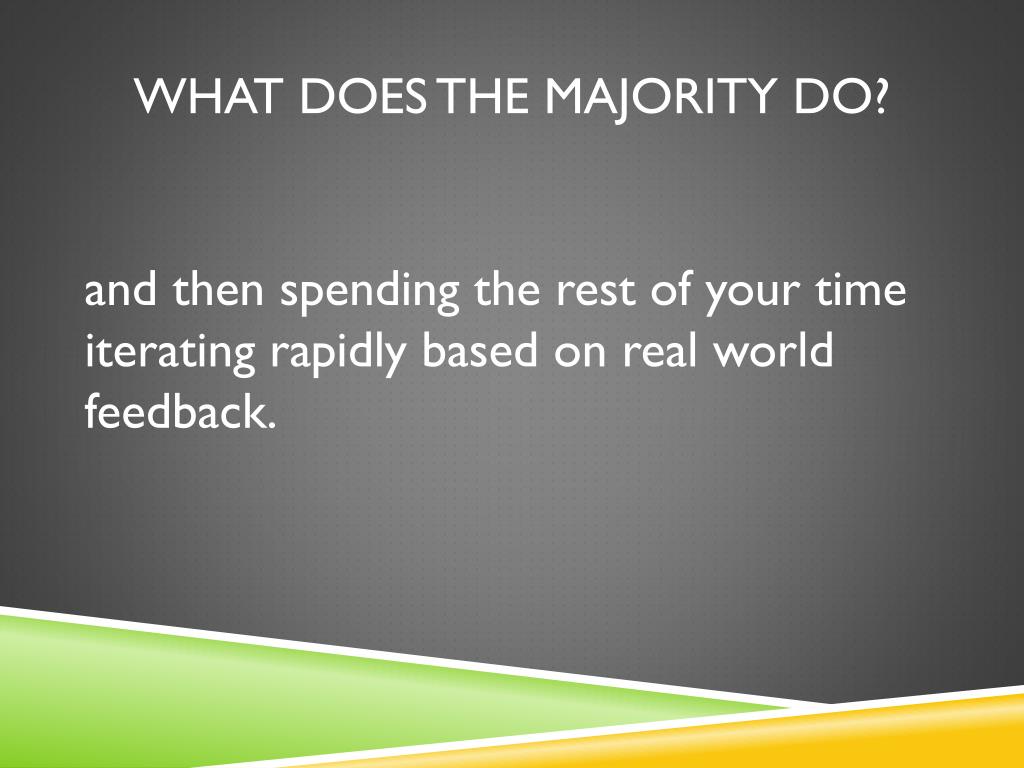 WHAT DOES THE MAJORITY DO?

and then spending the rest of your time iterating rapidly based on real world feedback.